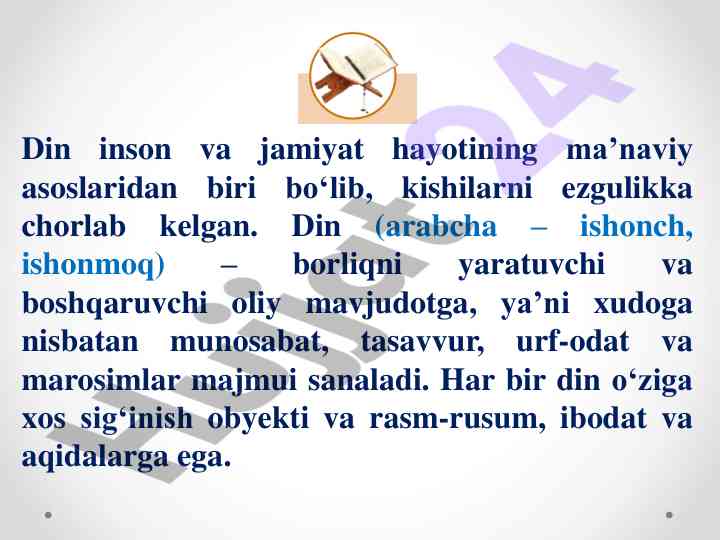 Din inson va jamiyat hayotining ma’naviy asoslaridan biri bo‘lib, kishilarni ezgulikka chorlab kelgan. Din (arabcha – ishonch, ishonmoq) – borliqni yaratuvchi va boshqaruvchi oliy mavjudotga, ya’ni xudoga nisbatan munosabat, tasavvur, urf-odat va marosimlar majmui sanaladi. Har bir din o‘ziga xos sig‘inish obyekti va rasm-rusum, ibodat va aqidalarga ega.

Hujjat24